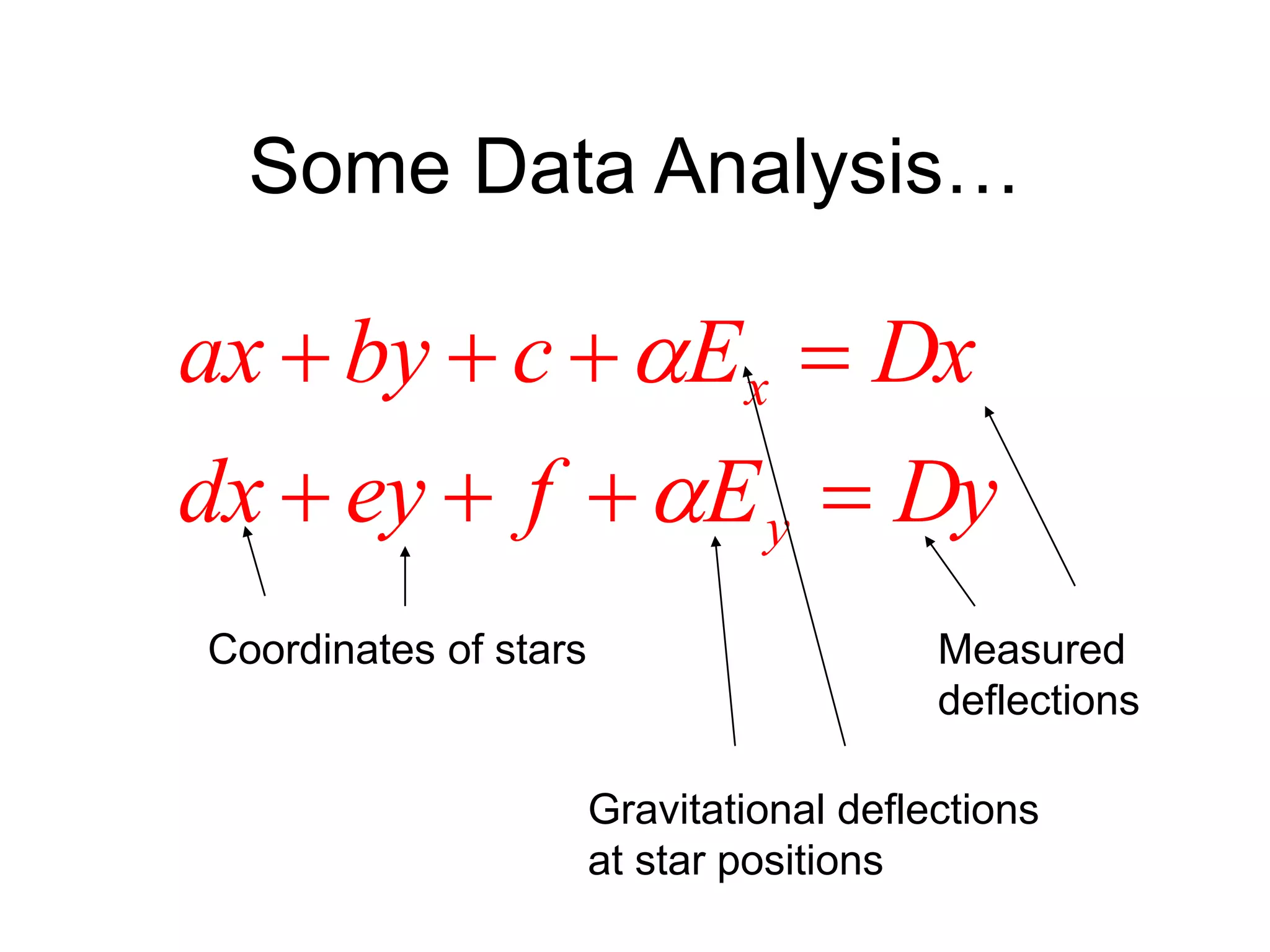 Some Data Analysis…

$ax + by + c + \alpha E_x = Dx$

$dx + ey + f + \alpha E_y = Dy$

Coordinates of stars

Measured deflections

Gravitational deflections at star positions